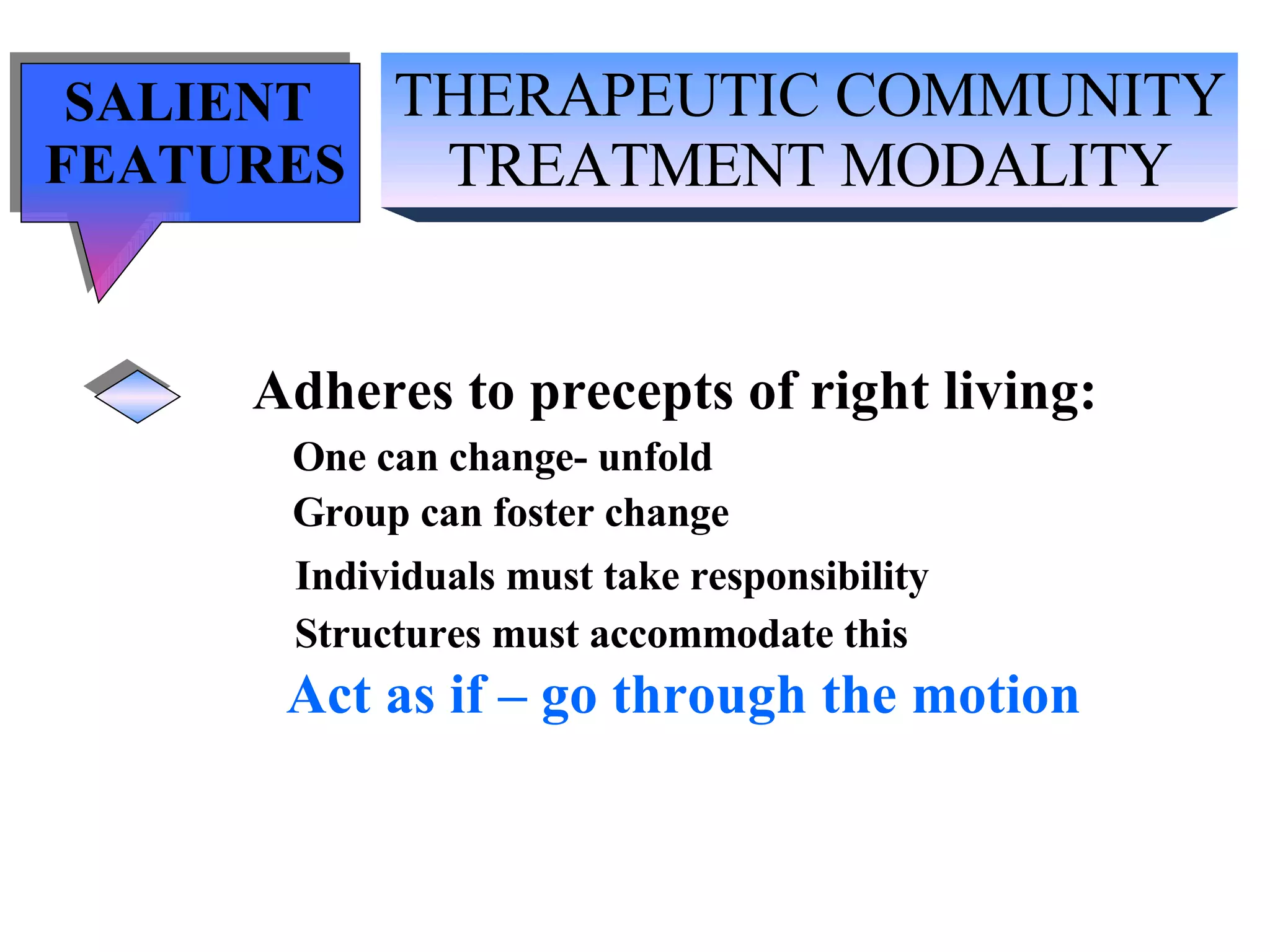 SALIENT FEATURES

THERAPEUTIC COMMUNITY TREATMENT MODALITY

Adheres to precepts of right living:

One can change- unfold

Group can foster change

Individuals must take responsibility

Structures must accommodate this

Act as if – go through the motion